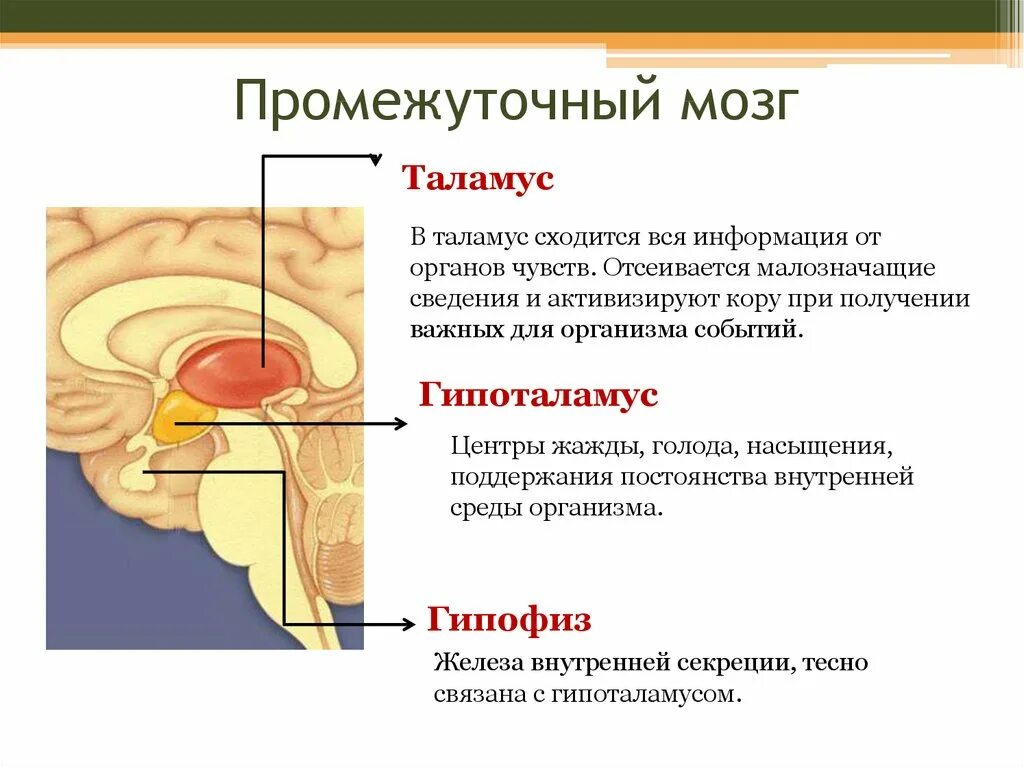 Промежуточный мозг

Таламус

В таламус сходится вся информация от органов чувств. Отсеивается малозначащие сведения и активизируют кору при получении важных для организма событий.

Гипоталамус

Центры жажды, голода, насыщения, поддержания постоянства внутренней среды организма.

Гипофиз

Железа внутренней секреции, тесно связана с гипоталамусом.